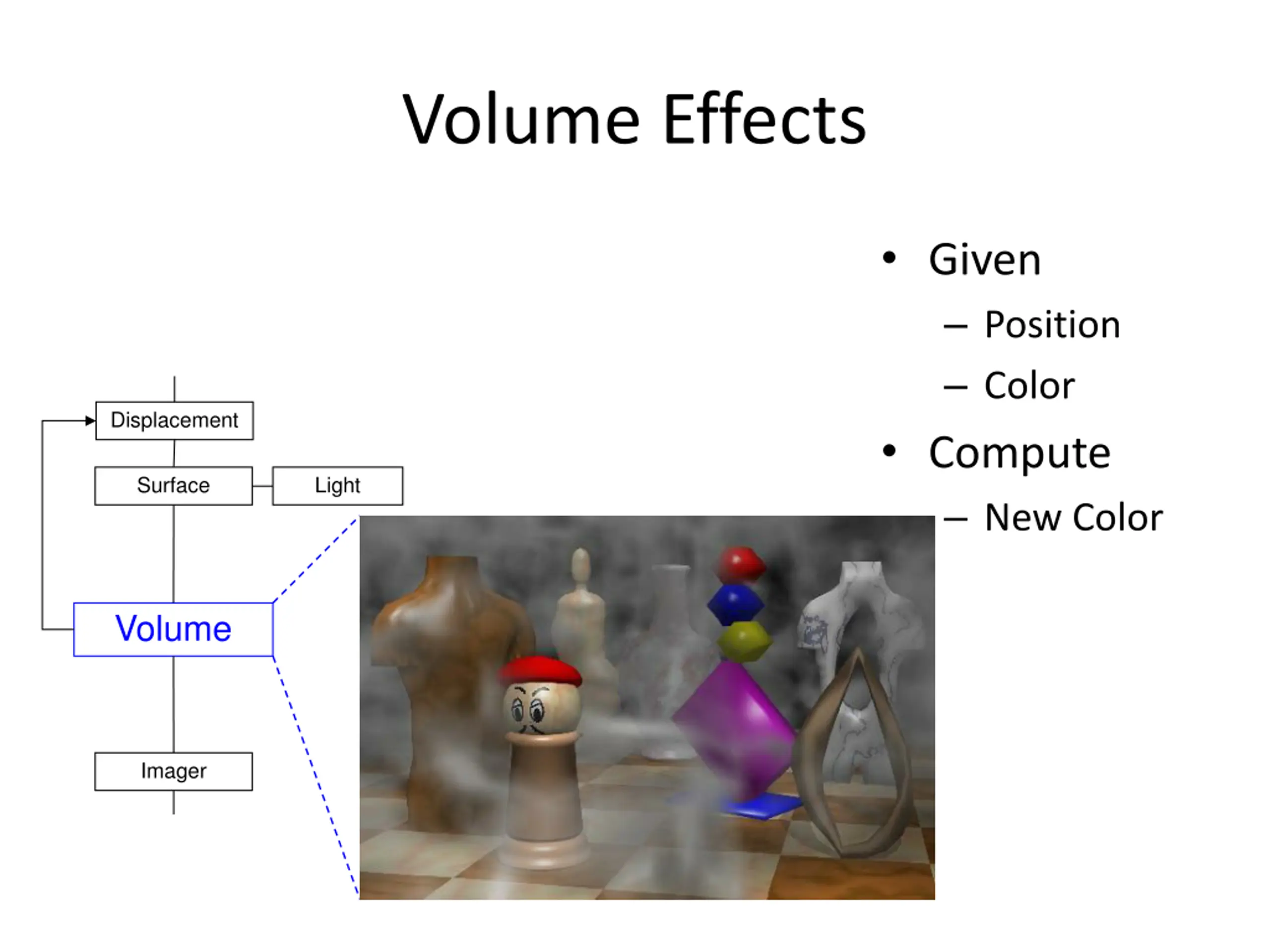 Volume Effects

Displacement

Surface

Light

Volume

Imager

• Given
– Position
– Color
• Compute
– New Color